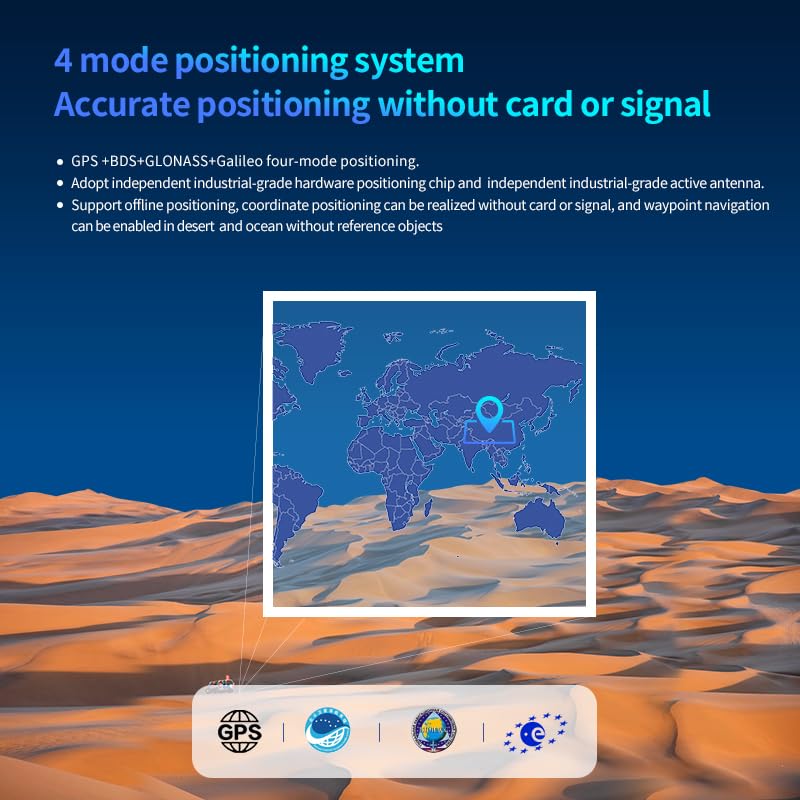 4 mode positioning system
Accurate positioning without card or signal

• GPS +BDS+GLONASS+Galileo four-mode positioning.
• Adopt independent industrial-grade hardware positioning chip and independent industrial-grade active antenna.
• Support offline positioning, coordinate positioning can be realized without card or signal, and waypoint navigation can be enabled in desert and ocean without reference objects

GPS